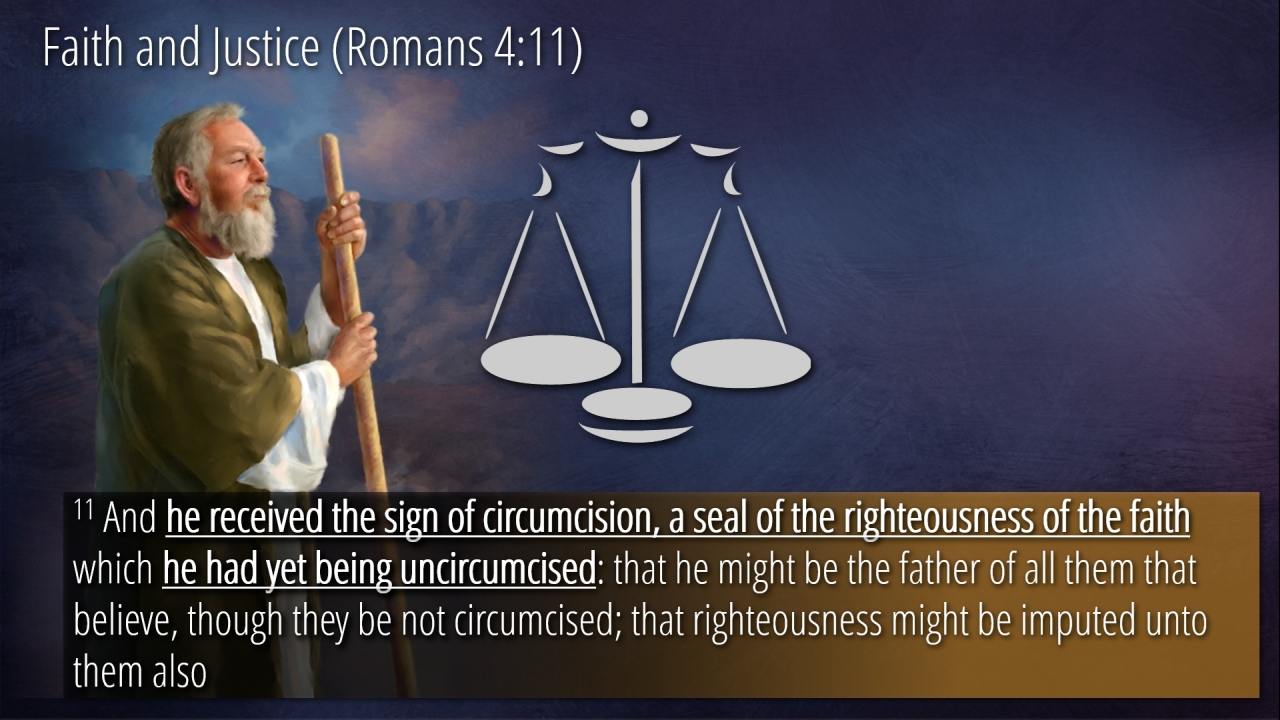 Faith and Justice (Romans 4:11)

$^{11}$ And he received the sign of circumcision, a seal of the righteousness of the faith which he had yet being uncircumcised: that he might be the father of all them that believe, though they be not circumcised; that righteousness might be imputed unto them also